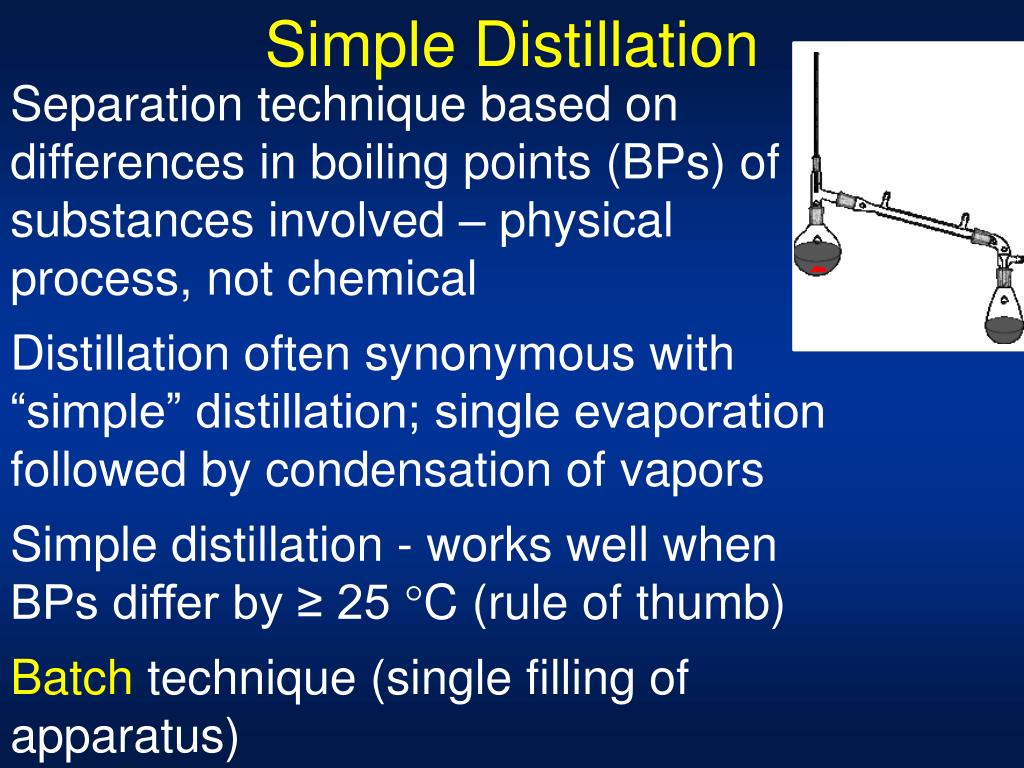 Simple Distillation

Separation technique based on differences in boiling points (BPs) of substances involved – physical process, not chemical

Distillation often synonymous with “simple” distillation; single evaporation followed by condensation of vapors

Simple distillation - works well when BPs differ by ≥ 25 °C (rule of thumb)

Batch technique (single filling of apparatus)